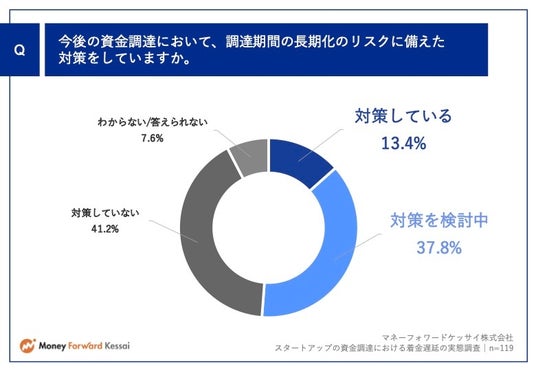 Q

今後の資金調達において、調達期間の長期化のリスクに備えた対策をしていますか。

わからない/答えられない
7.6%

対策している
13.4%

対策していない
41.2%

対策を検討中
37.8%

Money Forward Kessai

マネーフォワードケッサイ株式会社
スタートアップの資金調達における着金遅延の実態調査｜n=119